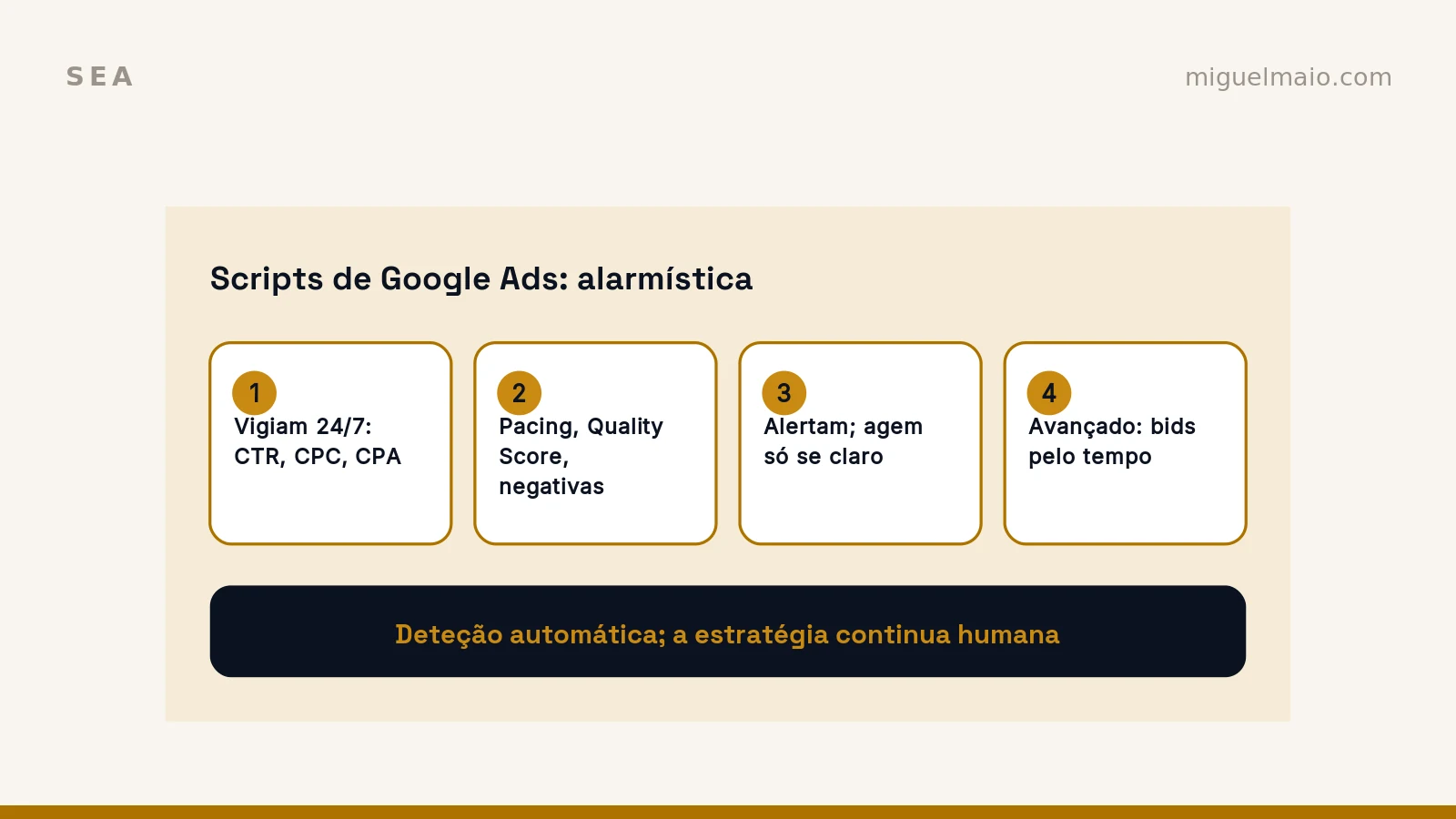 SEA

miguelmaio.com

Scripts de Google Ads: alarmística

1
Vigiam 24/7: CTR, CPC, CPA

2
Pacing, Quality Score, negativas

3
Alertam; agem só se claro

4
Avançado: bids pelo tempo

Deteção automática; a estratégia continua humana